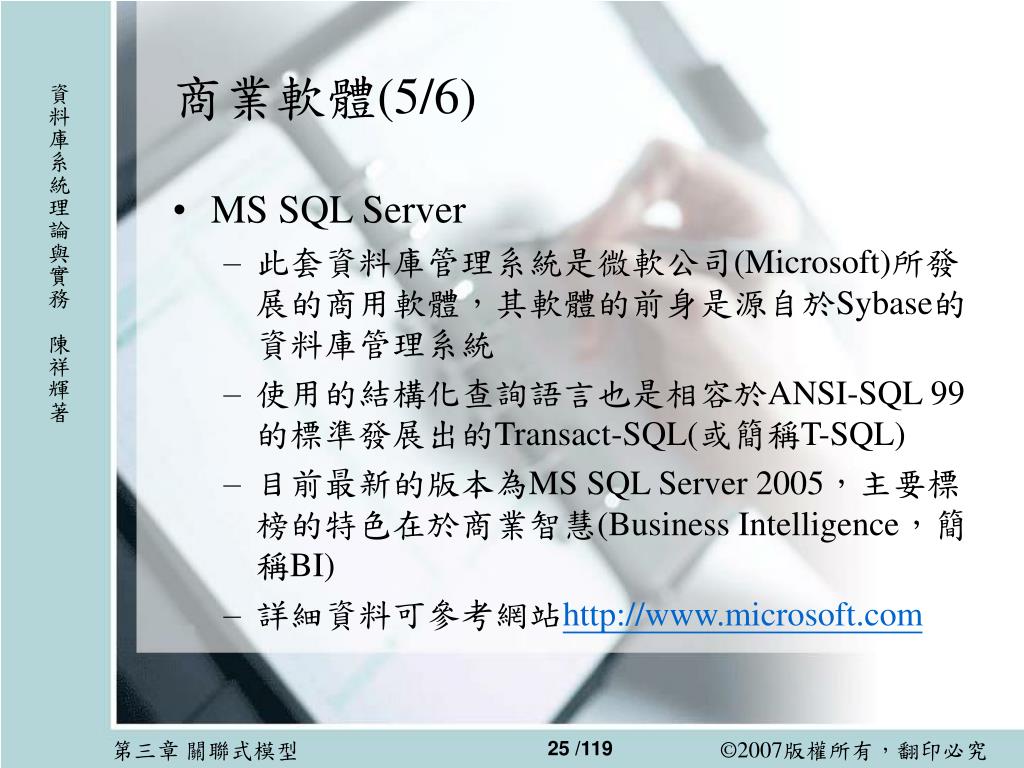 資料庫系統理論與實務 陳祥輝著

商業軟體(5/6)

• MS SQL Server
 – 此套資料庫管理系統是微軟公司(Microsoft)所發展的商用軟體，其軟體的前身是源自於Sybase的資料庫管理系統
 – 使用的結構化查詢語言也是相容於ANSI-SQL 99的標準發展出的Transact-SQL(或簡稱T-SQL)
 – 目前最新的版本為MS SQL Server 2005，主要標榜的特色在於商業智慧(Business Intelligence，簡稱BI)
 – 詳細資料可參考網站http://www.microsoft.com

第三章 關聯式模型

25 /119

©2007版權所有，翻印必究